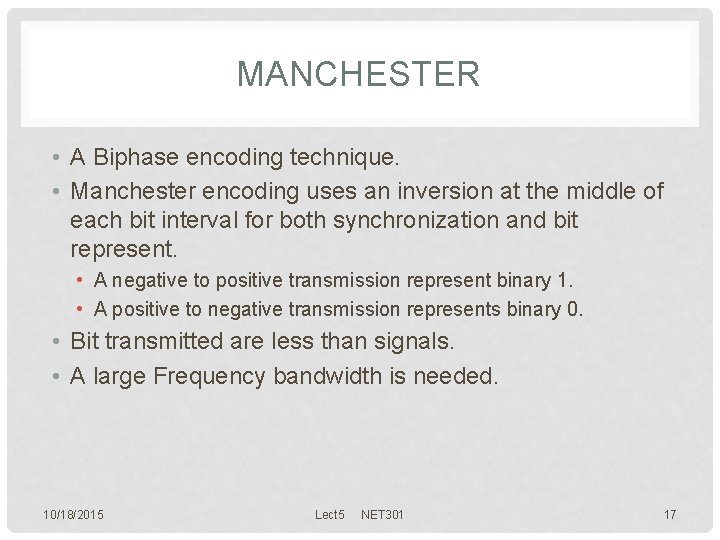 MANCHESTER

• A Biphase encoding technique.
• Manchester encoding uses an inversion at the middle of each bit interval for both synchronization and bit represent.
  • A negative to positive transmission represent binary 1.
  • A positive to negative transmission represents binary 0.
• Bit transmitted are less than signals.
• A large Frequency bandwidth is needed.

10/18/2015 Lect5 NET301 17